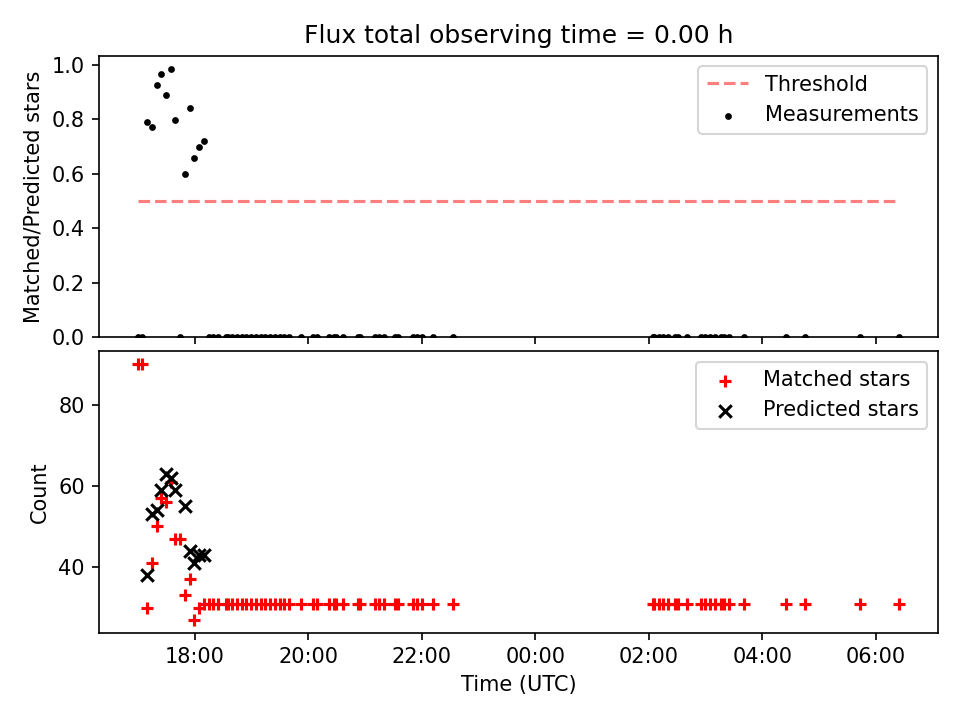 Flux total observing time = 0.00 h

Matched/Predicted stars

1.0
0.8
0.6
0.4
0.2
0.0

Threshold
Measurements

Count

80
60
40

Matched stars
Predicted stars

18:00
20:00
22:00
00:00
02:00
04:00
06:00

Time (UTC)